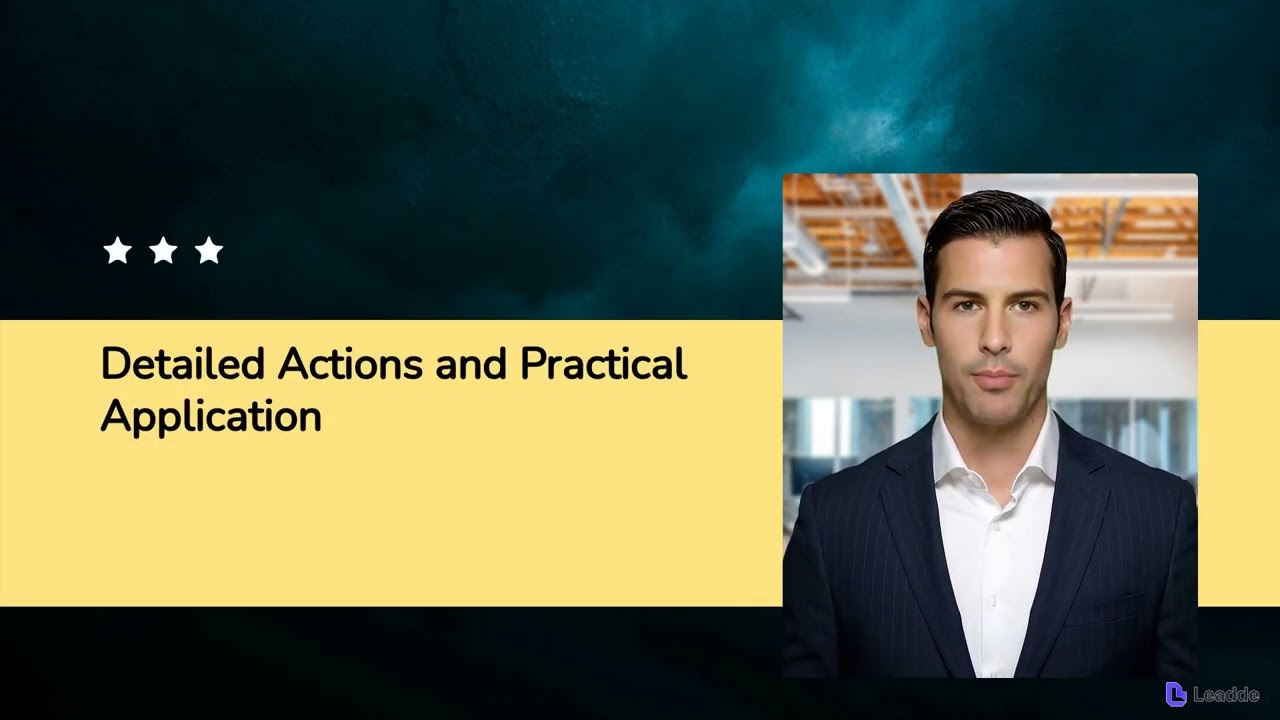 Detailed Actions and Practical Application

Leadde